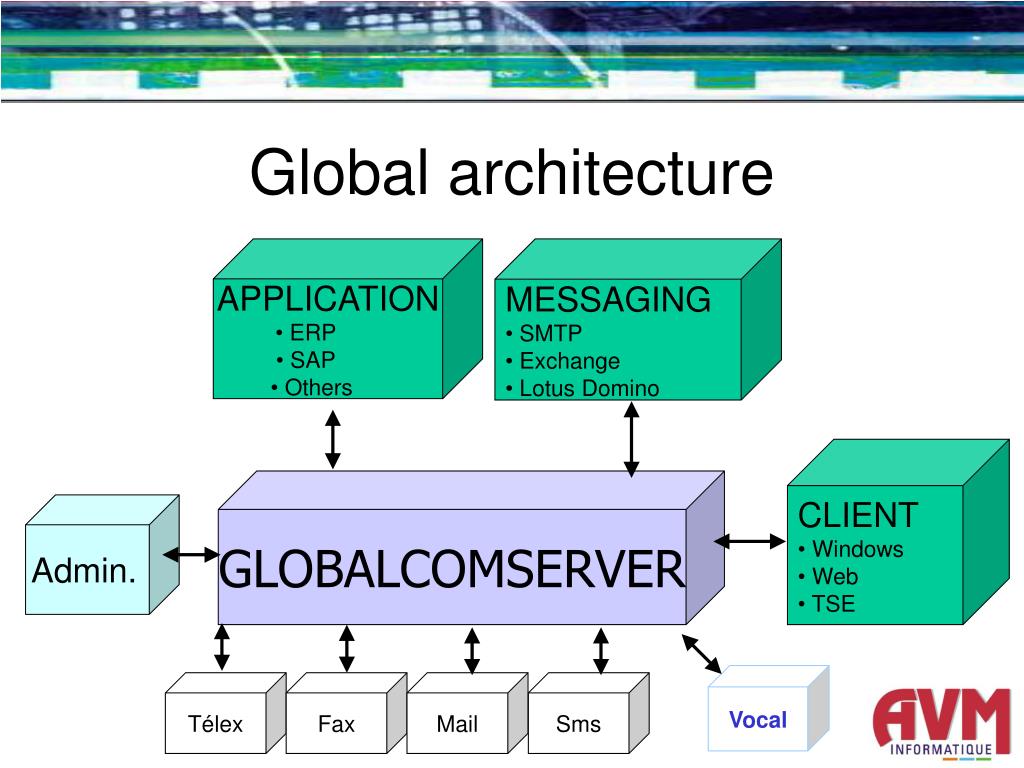 Global architecture

APPLICATION
• ERP
• SAP
• Others

MESSAGING
• SMTP
• Exchange
• Lotus Domino

Admin.

GLOBALCOMSERVER

CLIENT
• Windows
• Web
• TSE

Télex

Fax

Mail

Sms

Vocal

AVM
INFORMATIQUE